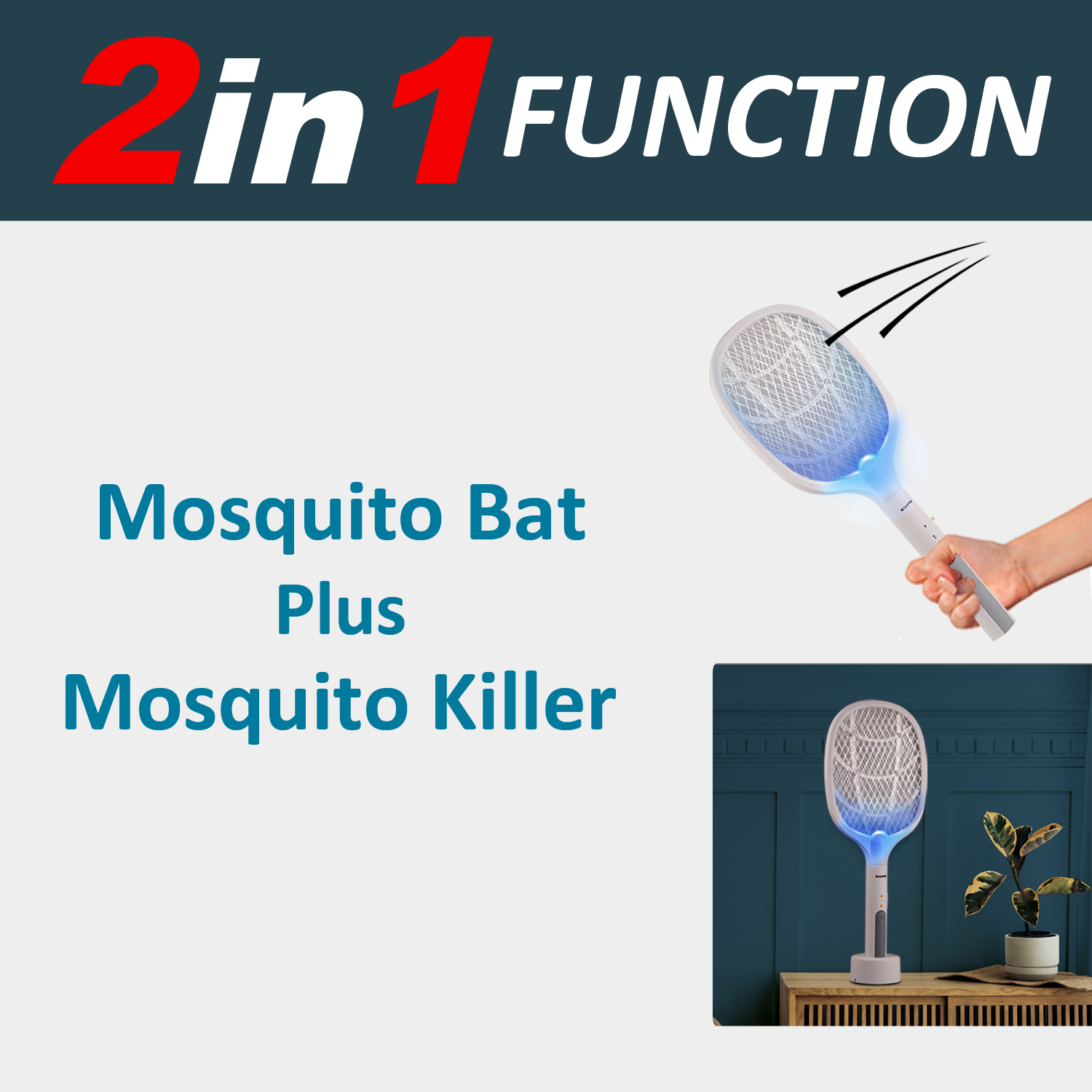 2in1 FUNCTION

Mosquito Bat
Plus
Mosquito Killer